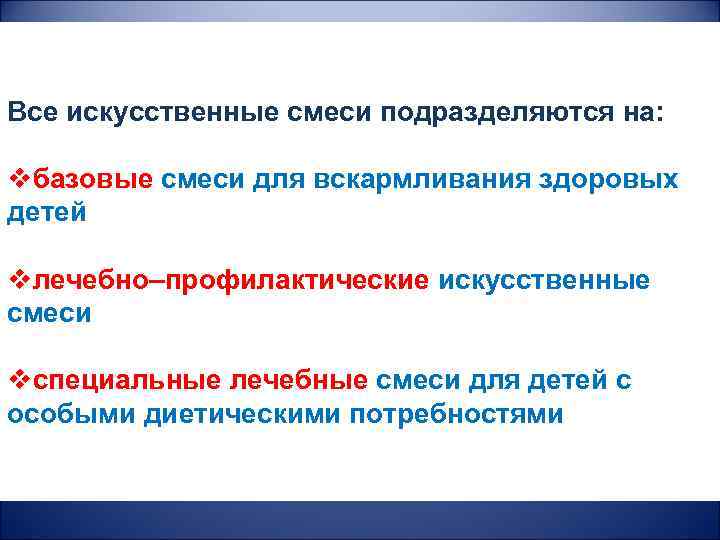 Все искусственные смеси подразделяются на:

❖базовые смеси для вскармливания здоровых детей

❖лечебно–профилактические искусственные смеси

❖специальные лечебные смеси для детей с особыми диетическими потребностями